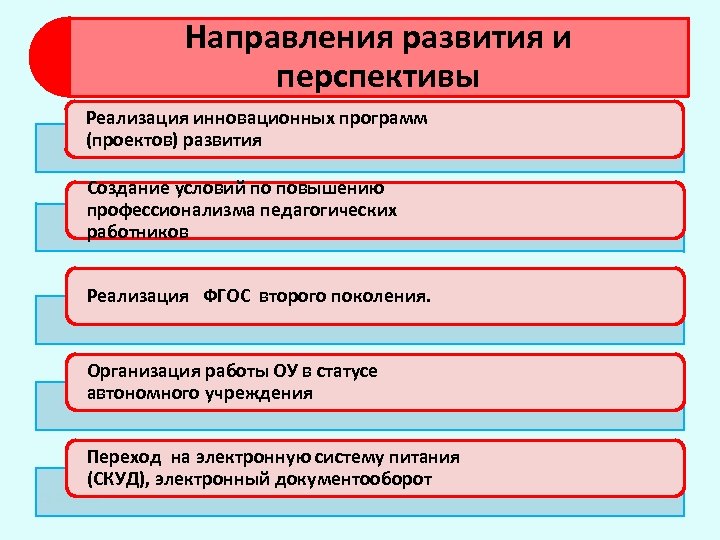 Направления развития и перспективы

Реализация инновационных программ (проектов) развития

Создание условий по повышению профессионализма педагогических работников

Реализация ФГОС второго поколения.

Организация работы ОУ в статусе автономного учреждения

Переход на электронную систему питания (СКУД), электронный документооборот